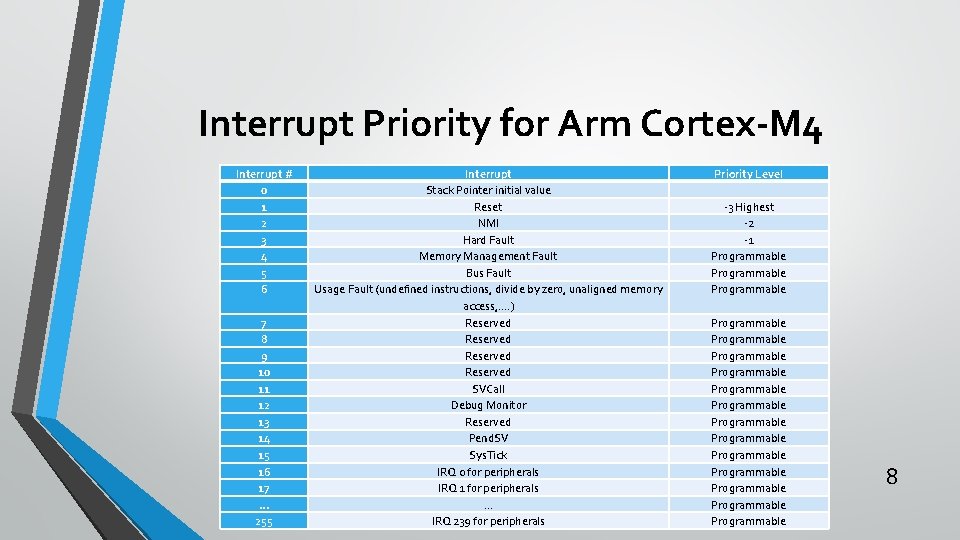 Interrupt Priority for Arm Cortex-M4

| Interrupt # | Interrupt | Priority Level |
|---|---|---|
| 0 | Stack Pointer initial value | |
| 1 | Reset | -3 Highest |
| 2 | NMI | -2 |
| 3 | Hard Fault | -1 |
| 4 | Memory Management Fault | Programmable |
| 5 | Bus Fault | Programmable |
| 6 | Usage Fault (undefined instructions, divide by zero, unaligned memory access,....) | Programmable |
| 7 | Reserved | Programmable |
| 8 | Reserved | Programmable |
| 9 | Reserved | Programmable |
| 10 | Reserved | Programmable |
| 11 | SVCall | Programmable |
| 12 | Debug Monitor | Programmable |
| 13 | Reserved | Programmable |
| 14 | PendSV | Programmable |
| 15 | SysTick | Programmable |
| 16 | IRQ 0 for peripherals | Programmable |
| 17 | IRQ 1 for peripherals | Programmable |
| ... | ... | Programmable |
| 255 | IRQ 239 for peripherals | Programmable |

8